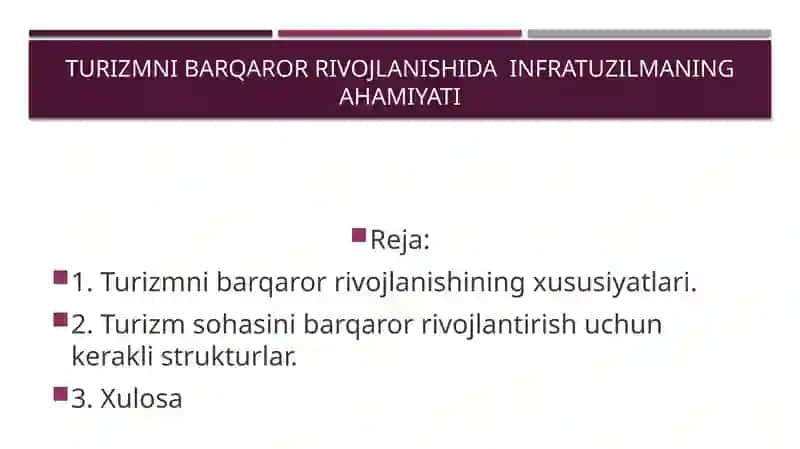 TURIZMNI BARQAROR RIVOJLANISHIDA INFRATUZILMANING AHAMIYATI

Reja:

1. Turizmni barqaror rivojlanishining xususiyatlari.

2. Turizm sohasini barqaror rivojlantirish uchun kerakli strukturlar.

3. Xulosa